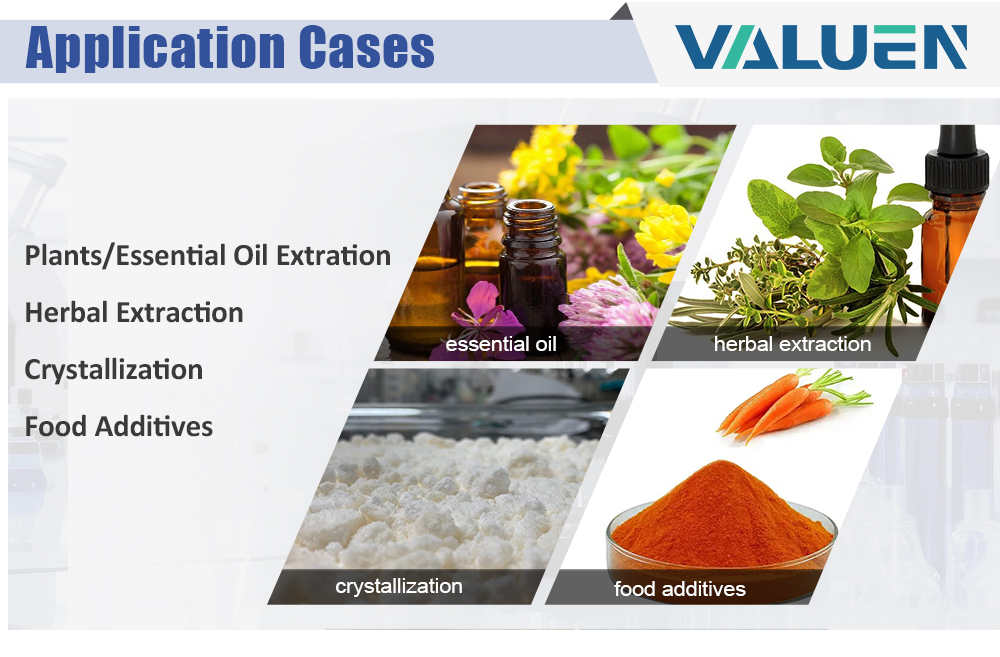 Application Cases

VALUEN

Plants/Essential Oil Extration

Herbal Extraction

Crystallization

Food Additives

essential oil

herbal extraction

crystallization

food additives